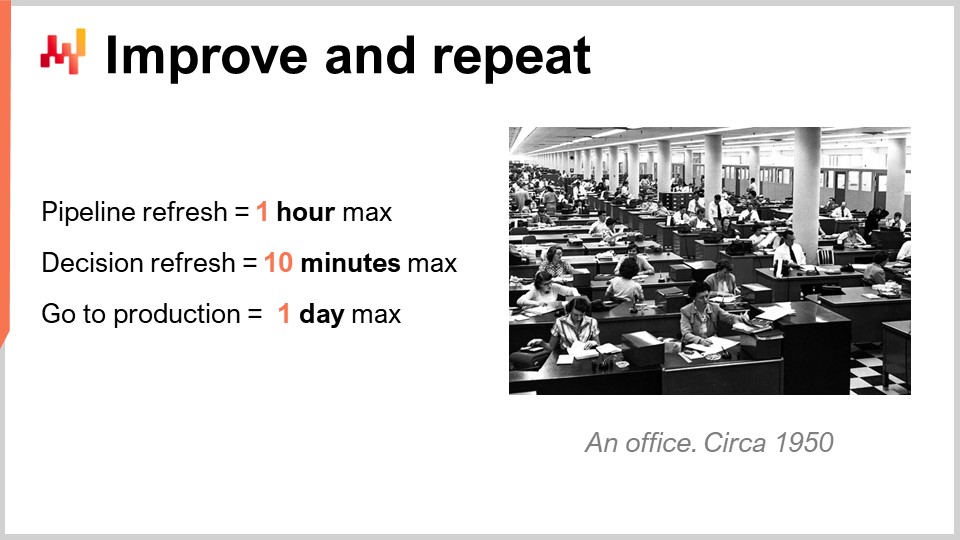 Improve and repeat

Pipeline refresh = 1 hour max

Decision refresh = 10 minutes max

Go to production = 1 day max

An office. Circa 1950